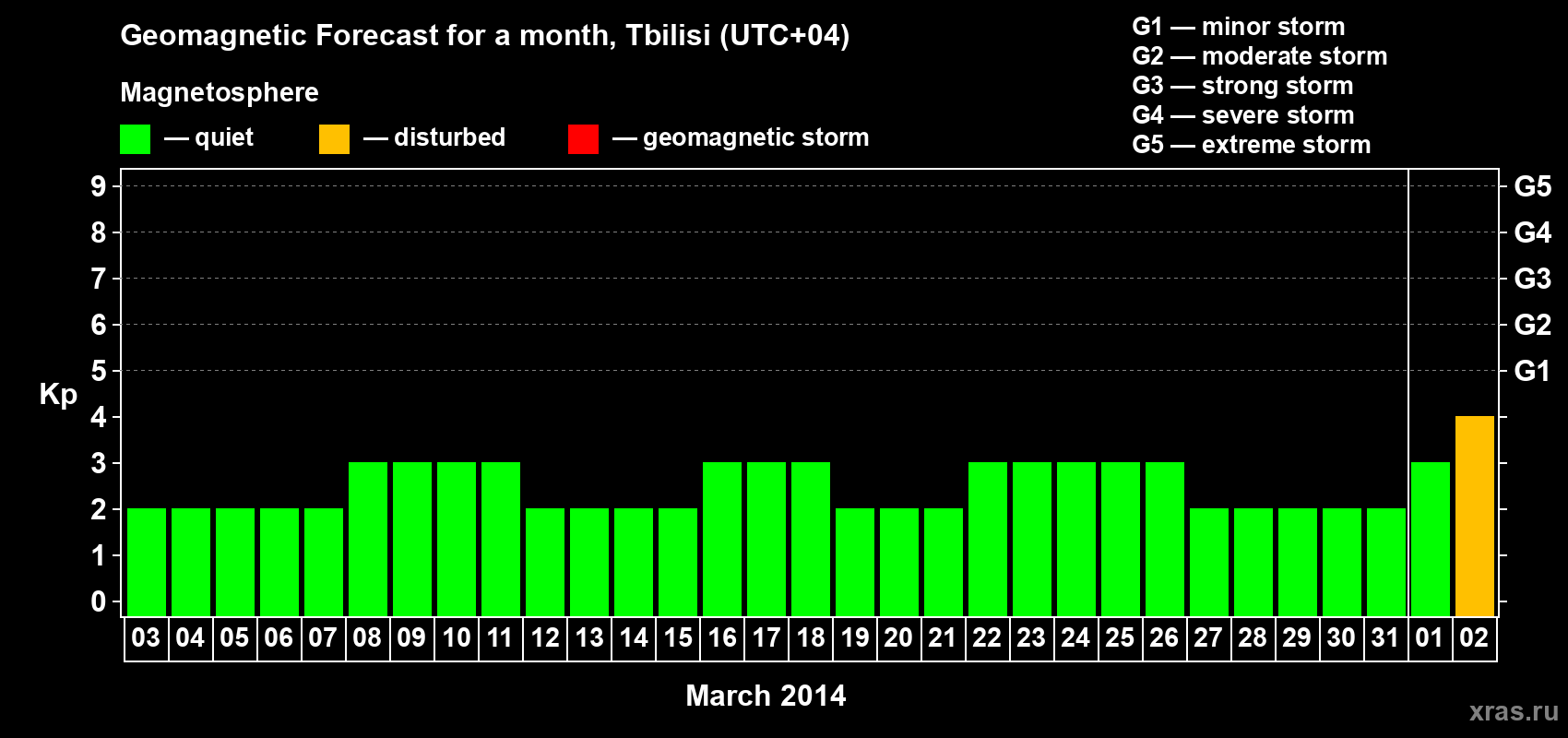 Geomagnetic Forecast for a month, Tbilisi (UTC+04)

Magnetosphere

— quiet — disturbed — geomagnetic storm

G1 — minor storm
G2 — moderate storm
G3 — strong storm
G4 — severe storm
G5 — extreme storm

Kp

9
8
7
6
5
4
3
2
1
0

G5
G4
G3
G2
G1

03 04 05 06 07 08 09 10 11 12 13 14 15 16 17 18 19 20 21 22 23 24 25 26 27 28 29 30 31 01 02

March 2014

xras.ru